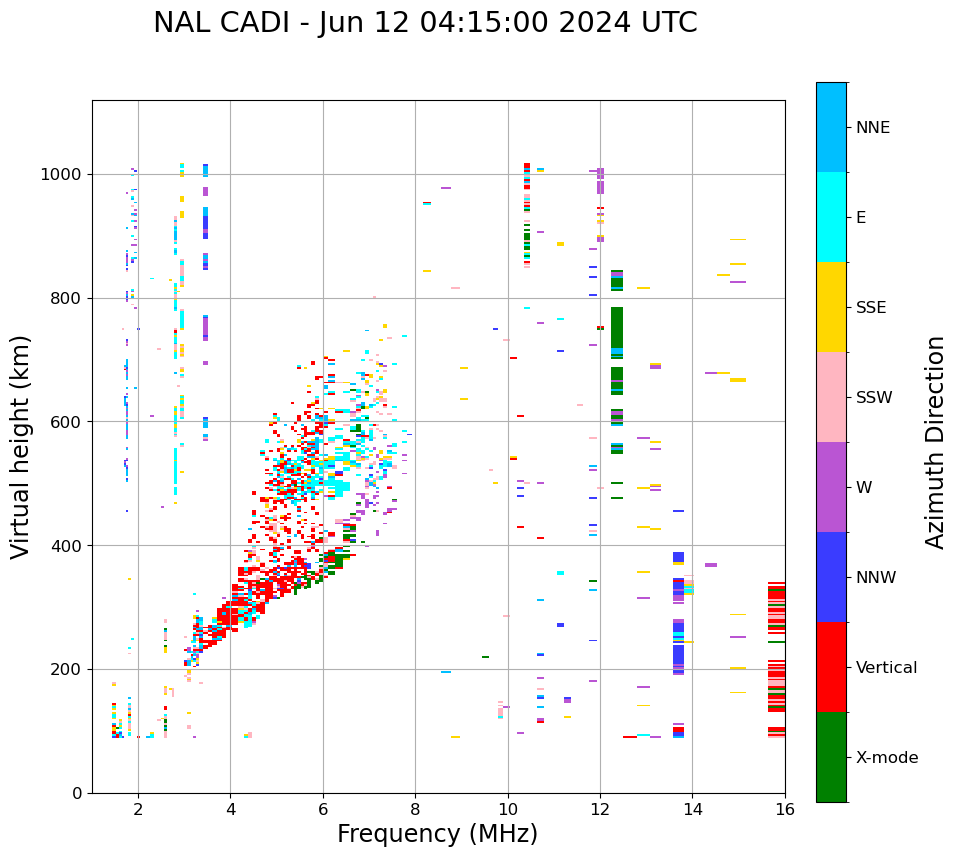 NAL CADI - Jun 12 04:15:00 2024 UTC

Virtual height (km)

1000
800
600
400
200
0

2
4
6
8
10
12
14
16

Frequency (MHz)

NNE
E
SSE
SSW
W
NNW
Vertical
X-mode

Azimuth Direction